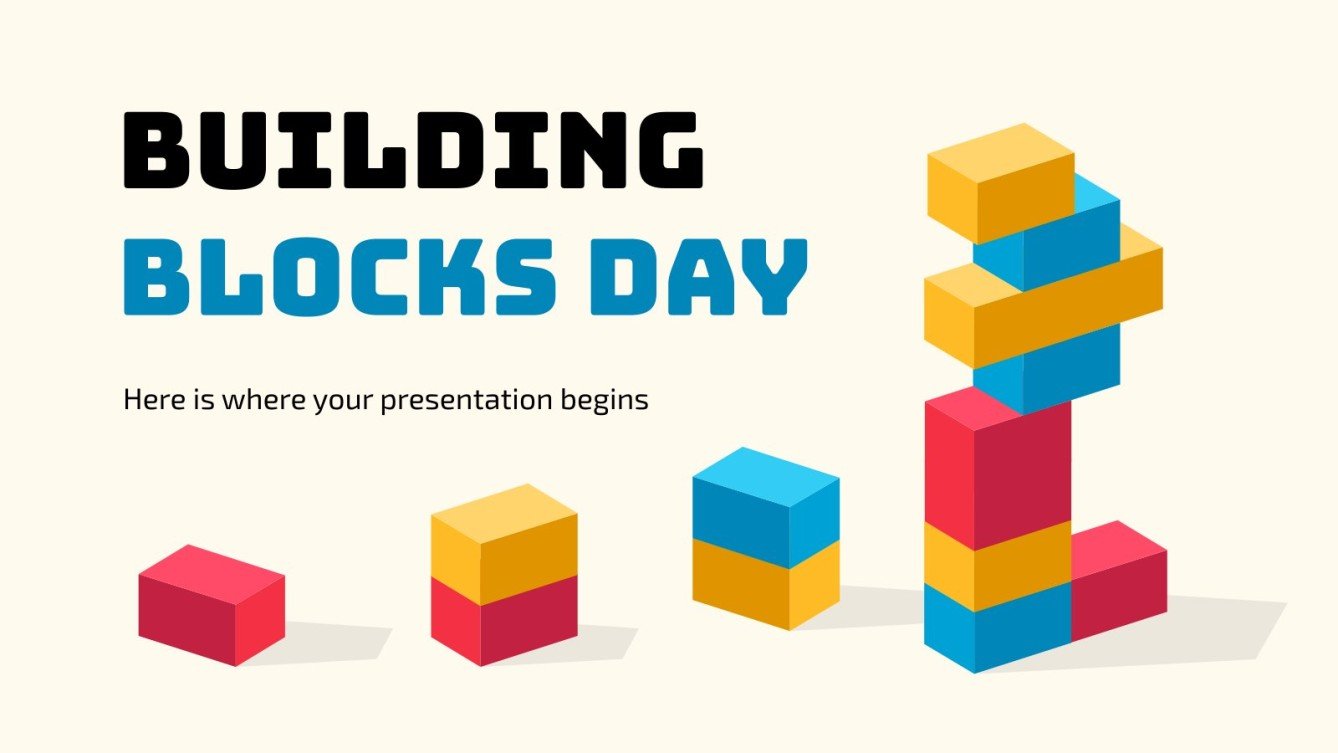 BUILDING
BLOCKS DAY

Here is where your presentation begins